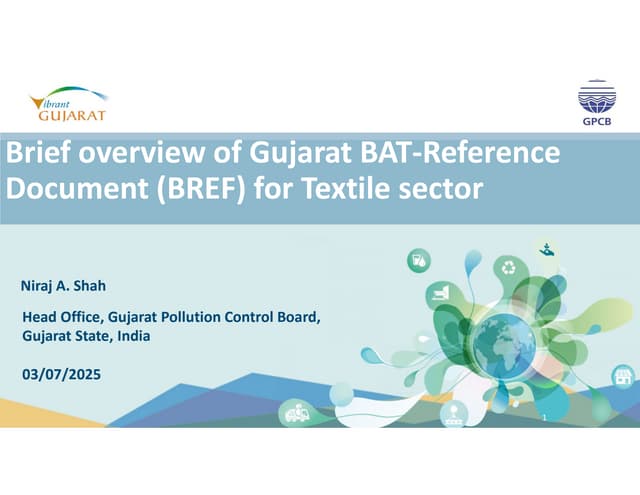 Vibrant GUJARAT

GPCB

Brief overview of Gujarat BAT-Reference Document (BREF) for Textile sector

Niraj A. Shah

Head Office, Gujarat Pollution Control Board, Gujarat State, India

03/07/2025

1